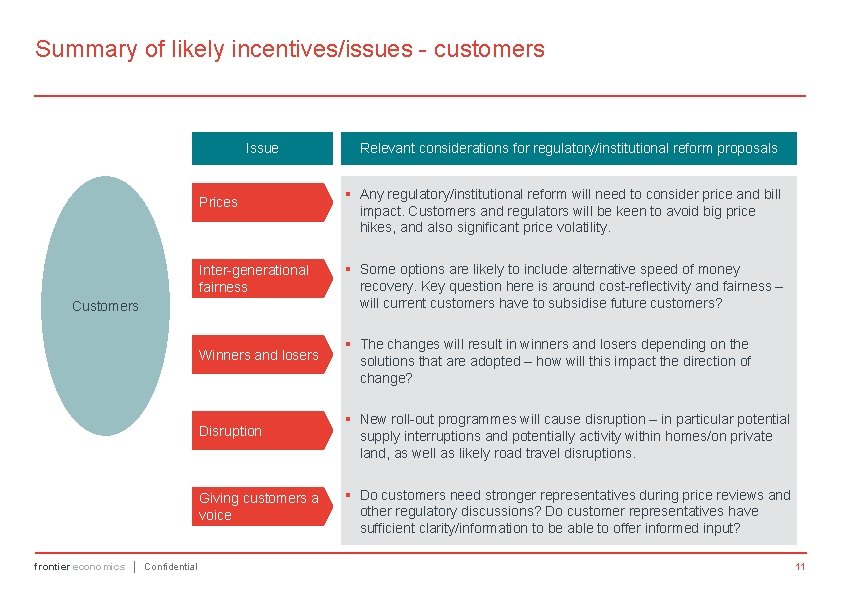 Summary of likely incentives/issues - customers

Customers

| Issue | Relevant considerations for regulatory/institutional reform proposals |
|---|---|
| Prices | ▪ Any regulatory/institutional reform will need to consider price and bill impact. Customers and regulators will be keen to avoid big price hikes, and also significant price volatility. |
| Inter-generational fairness | ▪ Some options are likely to include alternative speed of money recovery. Key question here is around cost-reflectivity and fairness – will current customers have to subsidise future customers? |
| Winners and losers | ▪ The changes will result in winners and losers depending on the solutions that are adopted – how will this impact the direction of change? |
| Disruption | ▪ New roll-out programmes will cause disruption – in particular potential supply interruptions and potentially activity within homes/on private land, as well as likely road travel disruptions. |
| Giving customers a voice | ▪ Do customers need stronger representatives during price reviews and other regulatory discussions? Do customer representatives have sufficient clarity/information to be able to offer informed input? |

frontier economics | Confidential

11